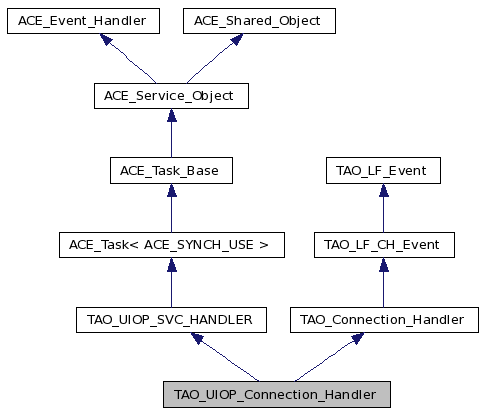 ACE_Event_Handler
ACE_Shared_Object
ACE_Service_Object
ACE_Task_Base
TAO_LF_Event
ACE_Task< ACE_SYNCH_USE >
TAO_LF_CH_Event
TAO_UIOP_SVC_HANDLER
TAO_Connection_Handler
TAO_UIOP_Connection_Handler